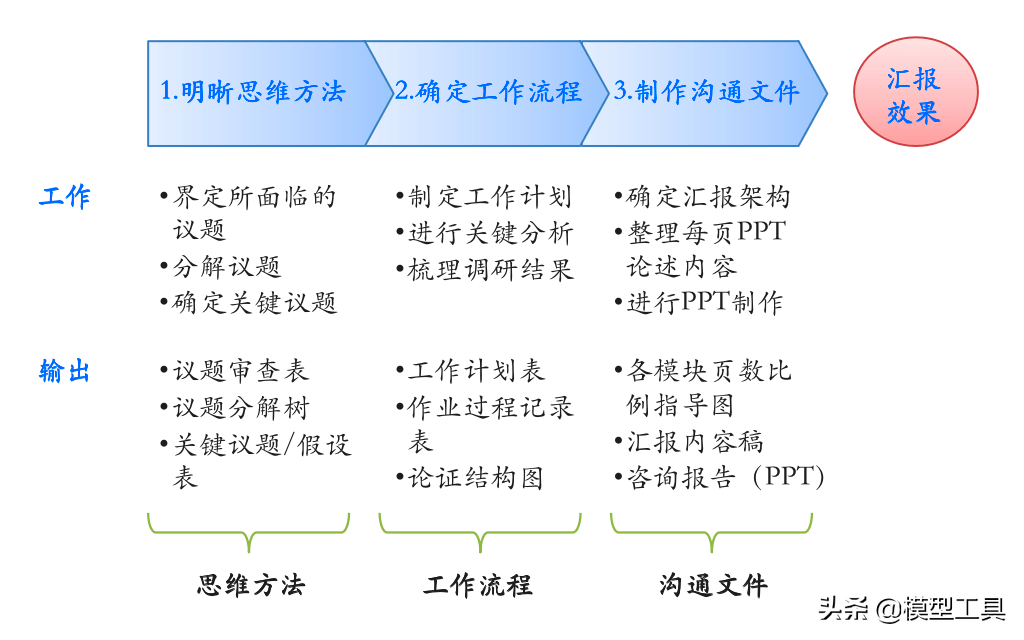 1.明晰思维方法

2.确定工作流程

3.制作沟通文件

汇报效果

工作

•界定所面临的议题
•分解议题
•确定关键议题

•制定工作计划
•进行关键分析
•梳理调研结果

•确定汇报架构
•整理每页PPT论述内容
•进行PPT制作

输出

•议题审查表
•议题分解树
•关键议题/假设表

•工作计划表
•作业过程记录表
•论证结构图

•各模块页数比例指导图
•汇报内容稿
•咨询报告（PPT）

思维方法

工作流程

沟通文件

头条 @模型工具